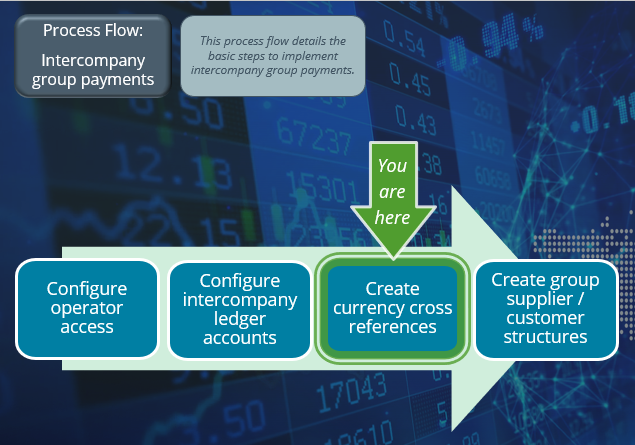 Process Flow:
Intercompany group payments

This process flow details the basic steps to implement intercompany group payments.

You are here

Configure operator access

Configure intercompany ledger accounts

Create currency cross references

Create group supplier / customer structures